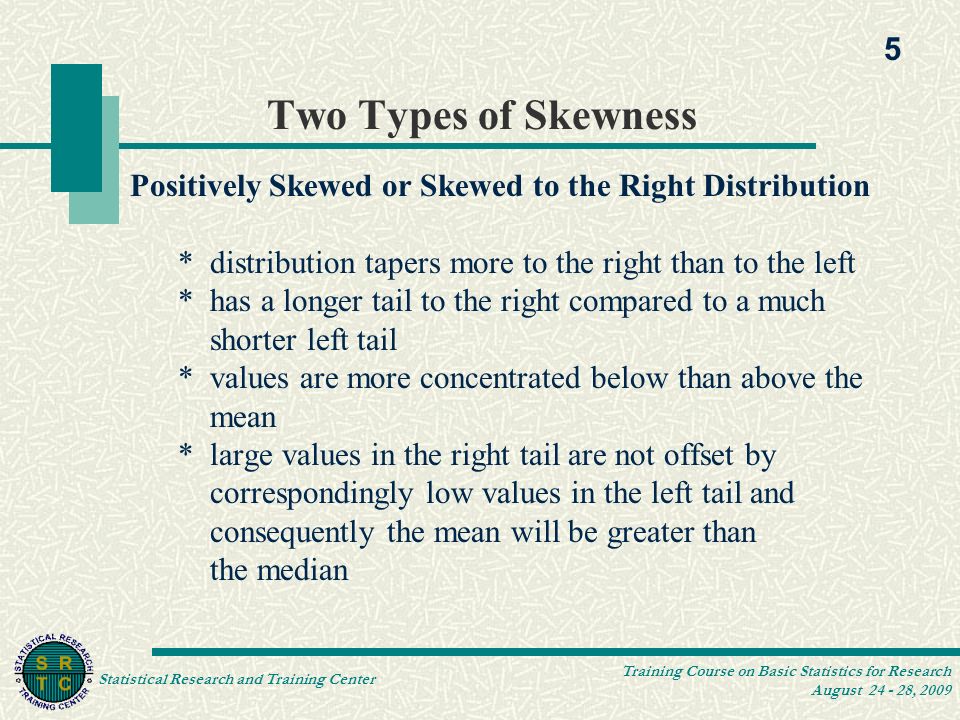 5

Two Types of Skewness

Positively Skewed or Skewed to the Right Distribution

* distribution tapers more to the right than to the left
* has a longer tail to the right compared to a much shorter left tail
* values are more concentrated below than above the mean
* large values in the right tail are not offset by correspondingly low values in the left tail and consequently the mean will be greater than the median

STATISTICAL RESEARCH TRAINING CENTER
S R T C

Statistical Research and Training Center

Training Course on Basic Statistics for Research
August 24 - 28, 2009